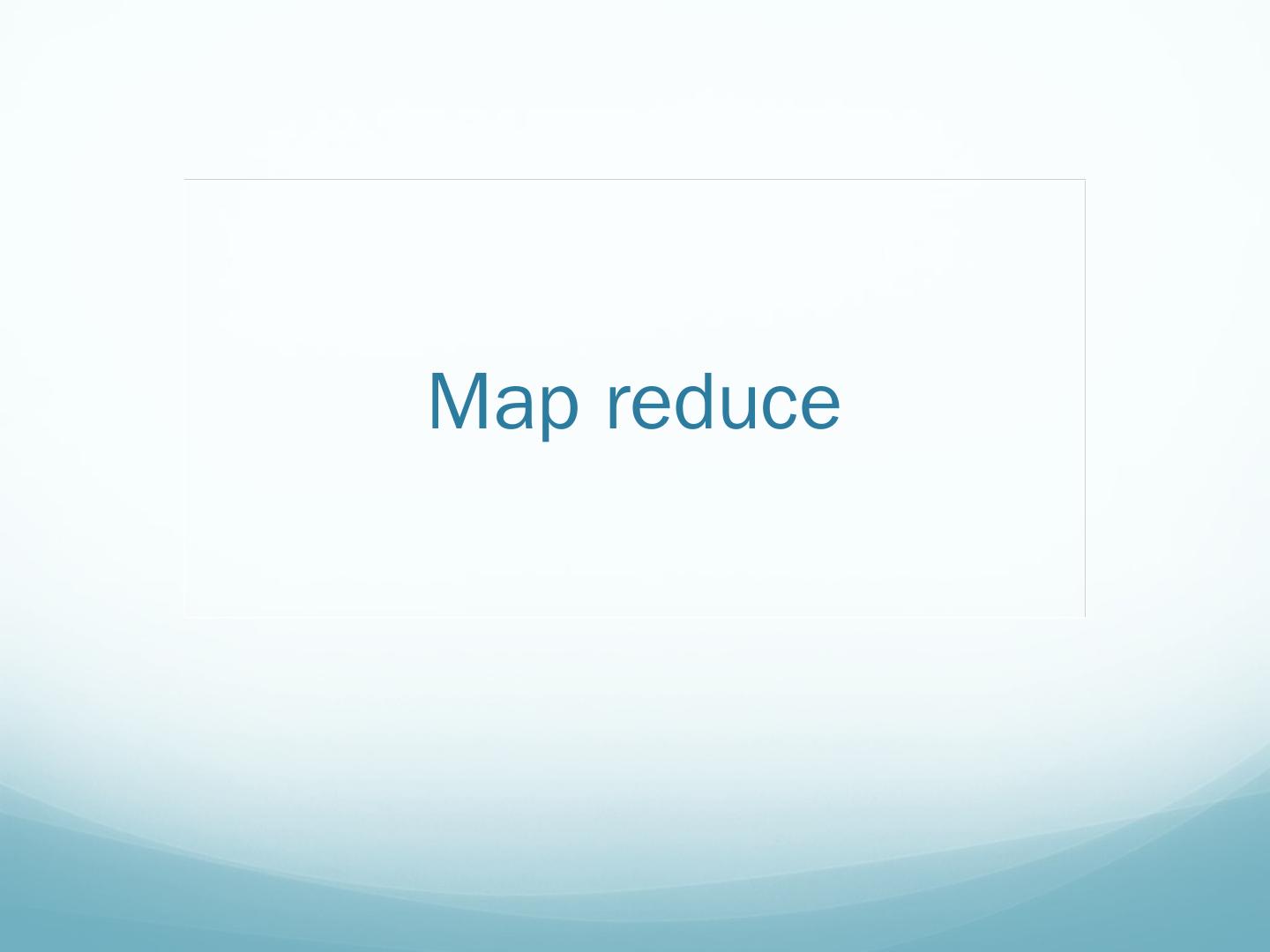 Map reduce